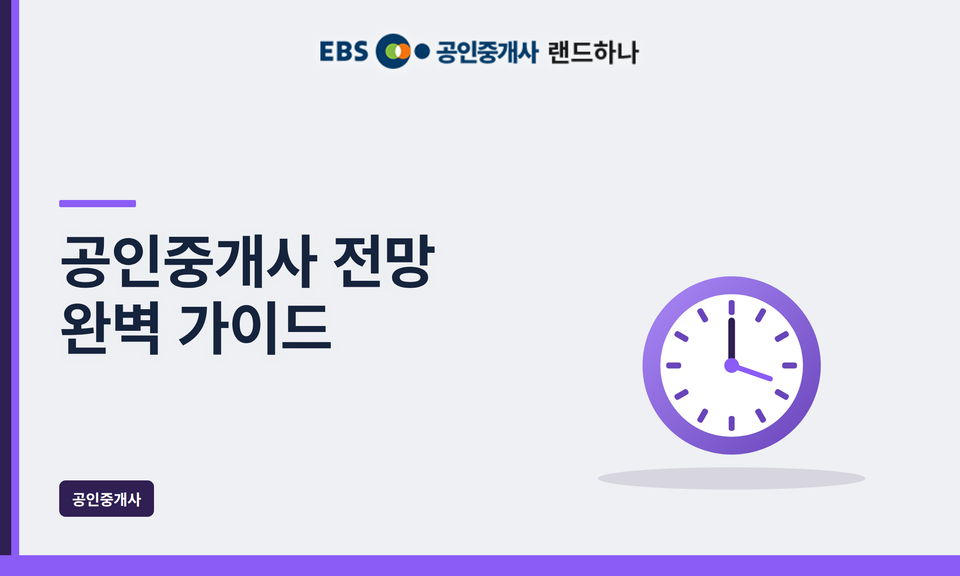 EBS 공인중개사 랜드하나

공인중개사 전망
완벽 가이드

공인중개사